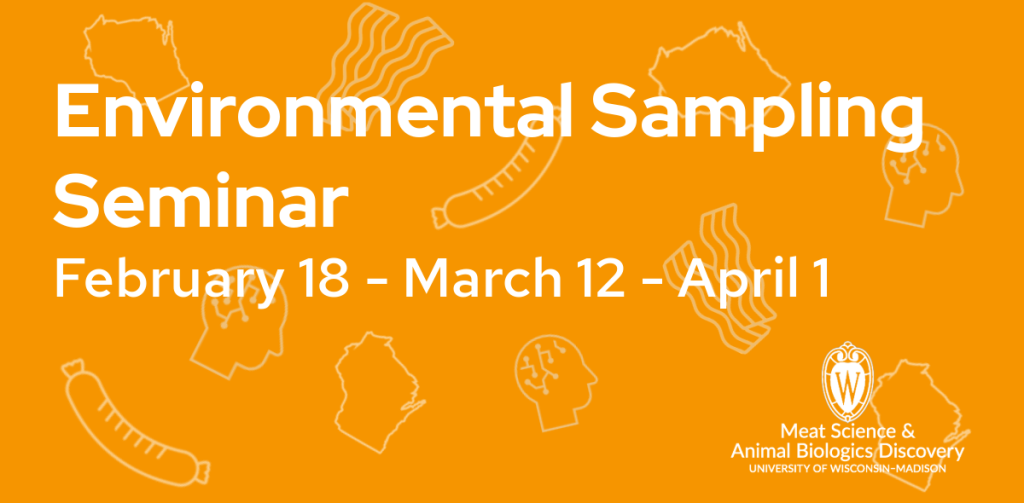 Environmental Sampling Seminar

February 18 - March 12 - April 1

W

Meat Science & Animal Biologics Discovery
UNIVERSITY OF WISCONSIN–MADISON